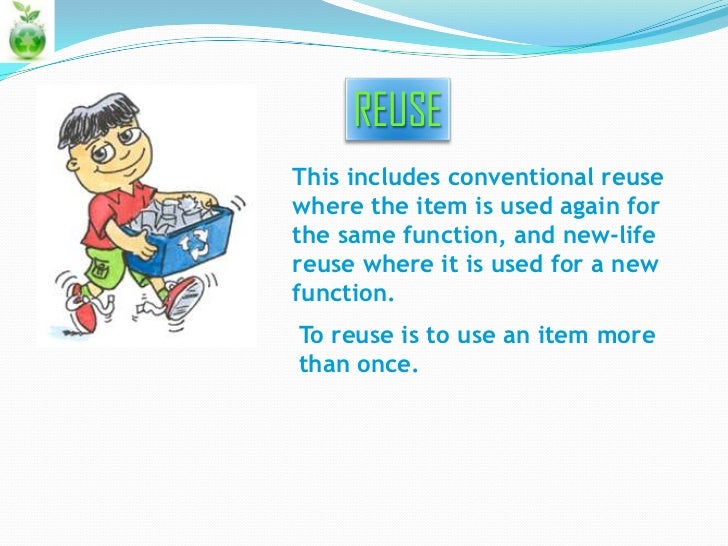 REUSE

This includes conventional reuse where the item is used again for the same function, and new-life reuse where it is used for a new function.

To reuse is to use an item more than once.